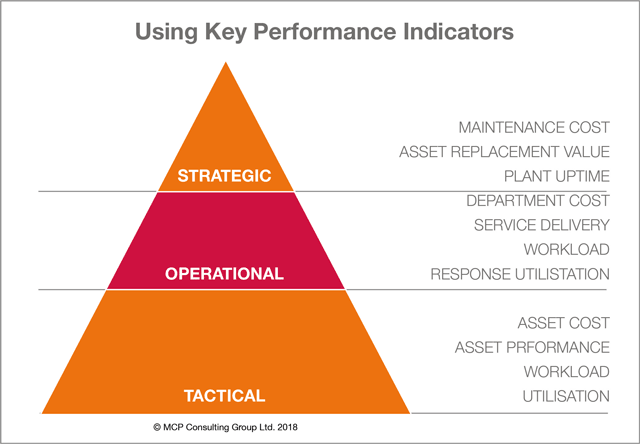 Using Key Performance Indicators

STRATEGIC

MAINTENANCE COST
ASSET REPLACEMENT VALUE
PLANT UPTIME

OPERATIONAL

DEPARTMENT COST
SERVICE DELIVERY
WORKLOAD
RESPONSE UTILISTATION

TACTICAL

ASSET COST
ASSET PRFORMANCE
WORKLOAD
UTILISATION

© MCP Consulting Group Ltd. 2018